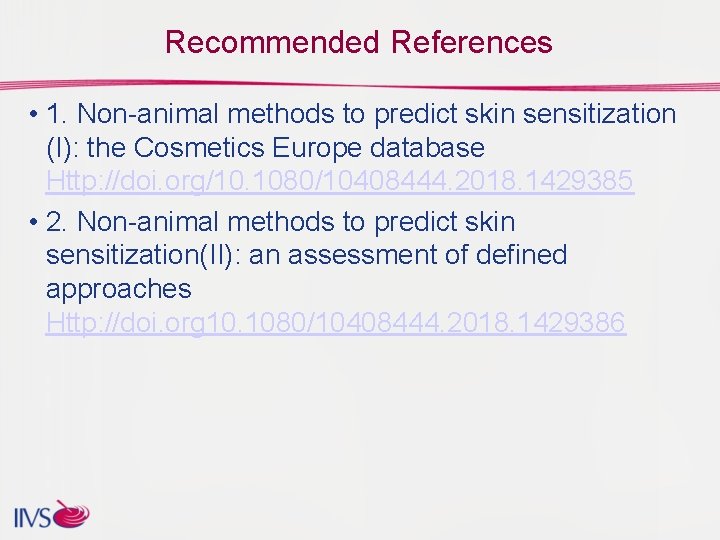 Recommended References

• 1. Non-animal methods to predict skin sensitization (I): the Cosmetics Europe database Http://doi.org/10.1080/10408444.2018.1429385

• 2. Non-animal methods to predict skin sensitization(II): an assessment of defined approaches Http://doi.org10.1080/10408444.2018.1429386

IIVS